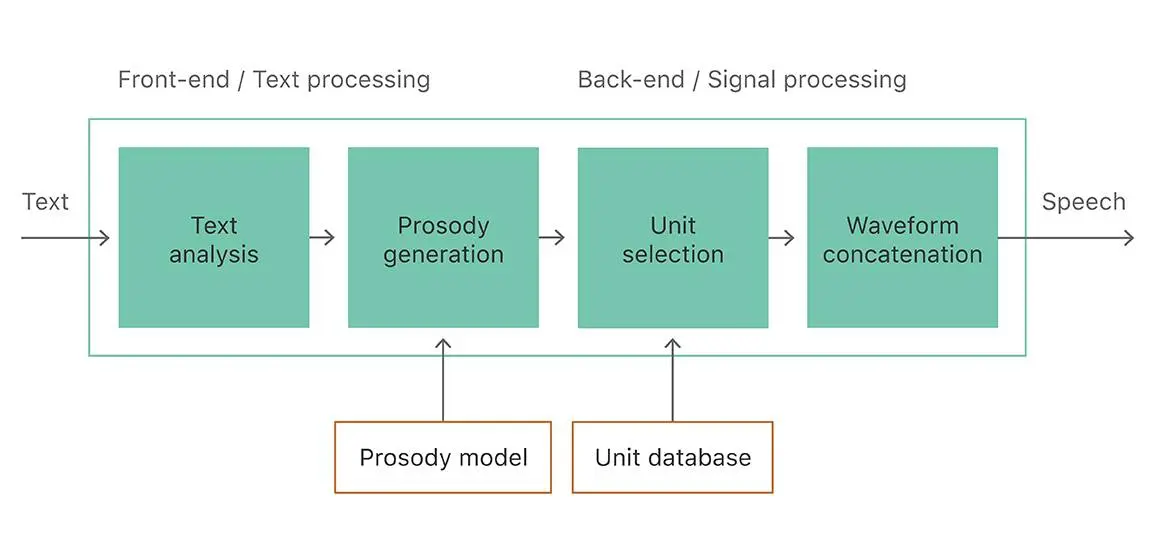 Front-end / Text processing

Back-end / Signal processing

Text

Text analysis

Prosody generation

Unit selection

Waveform concatenation

Speech

Prosody model

Unit database